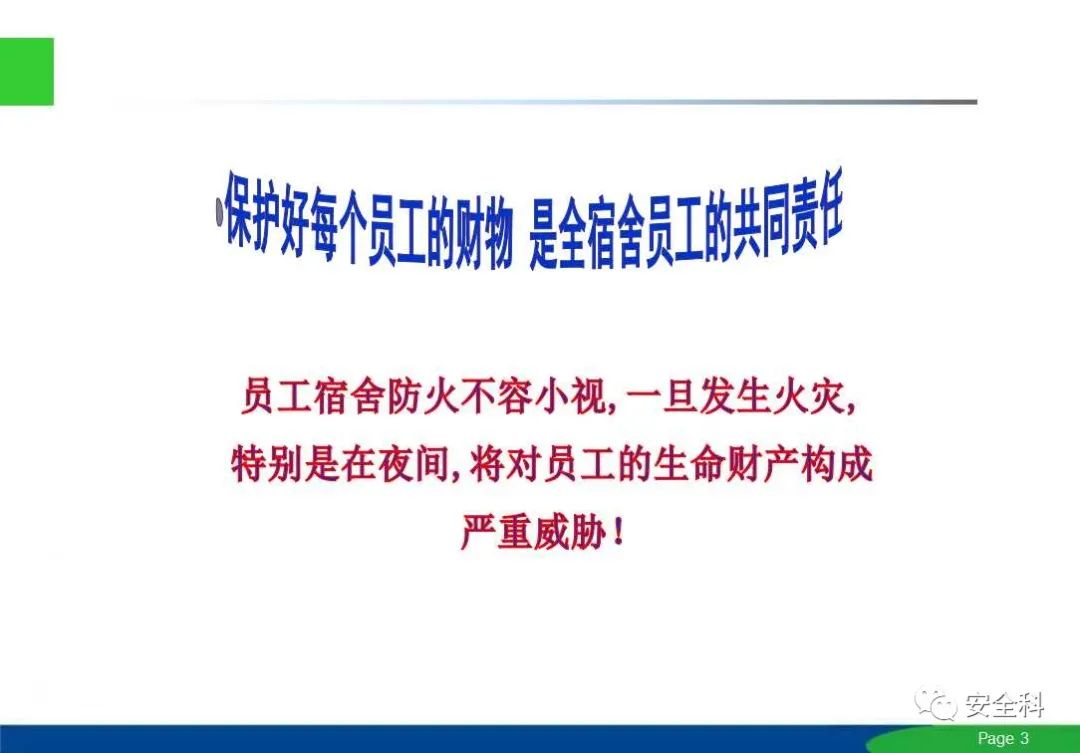 保护好每个员工的财物 是全宿舍员工的共同责任

员工宿舍防火不容小视，一旦发生火灾，特别是在夜间，将对员工的生命财产构成严重威胁！

安全科

Page 3